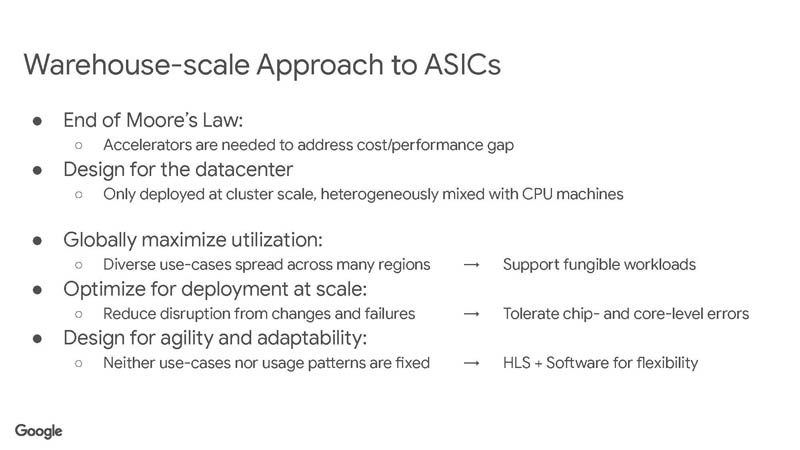 Warehouse-scale Approach to ASICs

● End of Moore's Law:
  ○ Accelerators are needed to address cost/performance gap
● Design for the datacenter
  ○ Only deployed at cluster scale, heterogeneously mixed with CPU machines

● Globally maximize utilization:
  ○ Diverse use-cases spread across many regions → Support fungible workloads
● Optimize for deployment at scale:
  ○ Reduce disruption from changes and failures → Tolerate chip- and core-level errors
● Design for agility and adaptability:
  ○ Neither use-cases nor usage patterns are fixed → HLS + Software for flexibility

Google